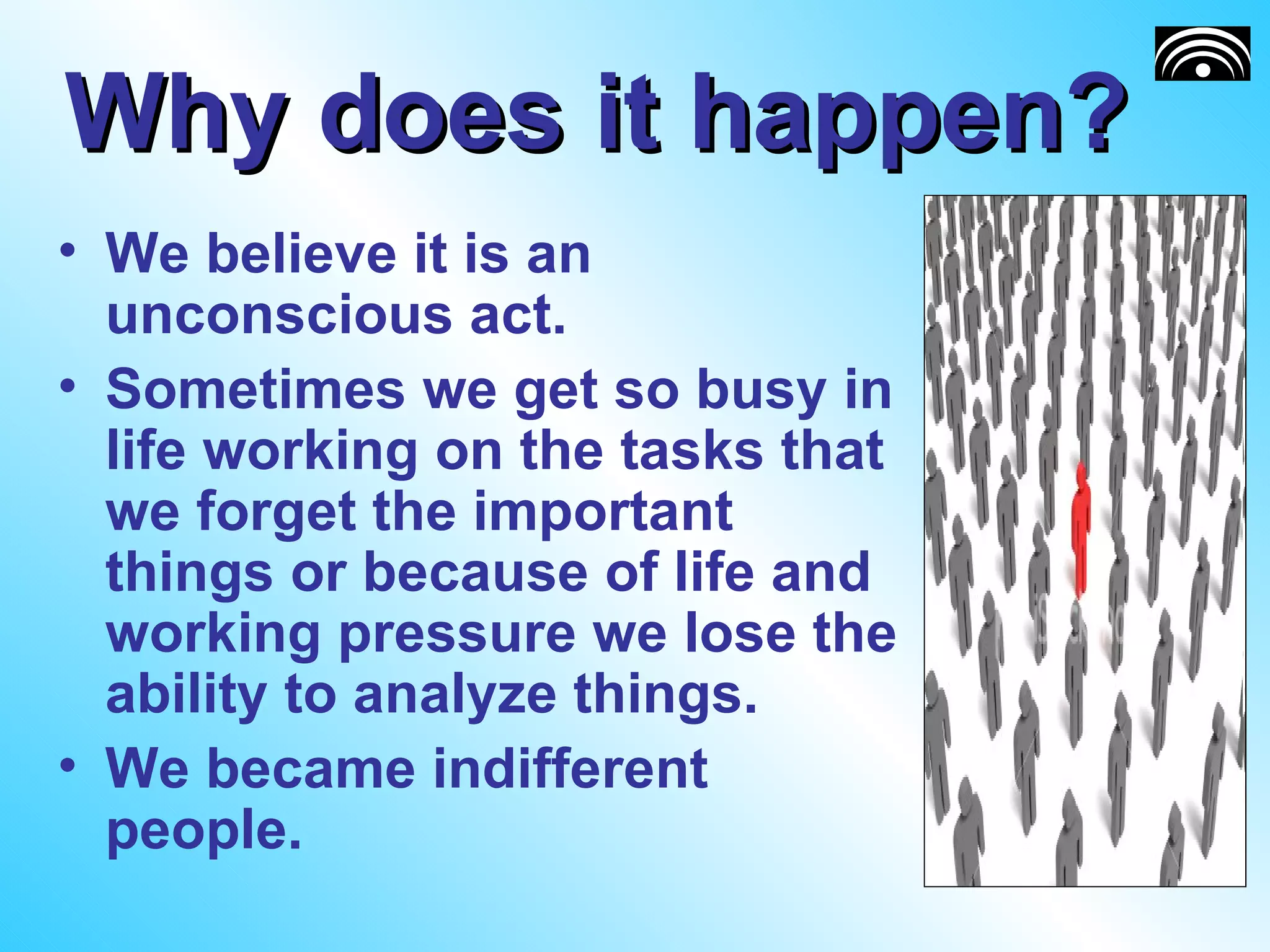 Why does it happen?

• We believe it is an unconscious act.

• Sometimes we get so busy in life working on the tasks that we forget the important things or because of life and working pressure we lose the ability to analyze things.

• We became indifferent people.